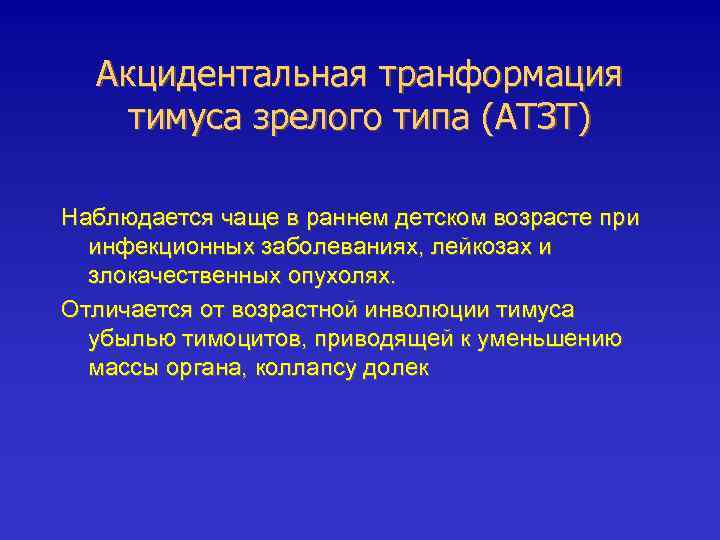 Акцидентальная транформация тимуса зрелого типа (АТЗТ)

Наблюдается чаще в раннем детском возрасте при инфекционных заболеваниях, лейкозах и злокачественных опухолях.

Отличается от возрастной инволюции тимуса убылью тимоцитов, приводящей к уменьшению массы органа, коллапсу долек